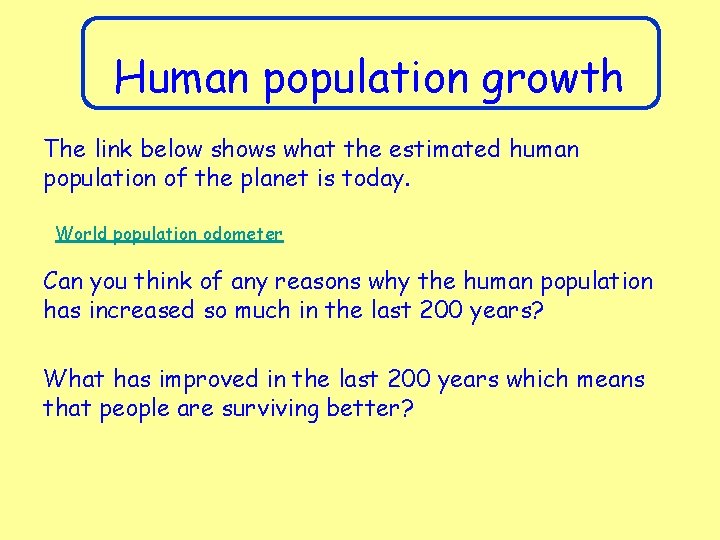 Human population growth

The link below shows what the estimated human population of the planet is today.

World population odometer

Can you think of any reasons why the human population has increased so much in the last 200 years?

What has improved in the last 200 years which means that people are surviving better?